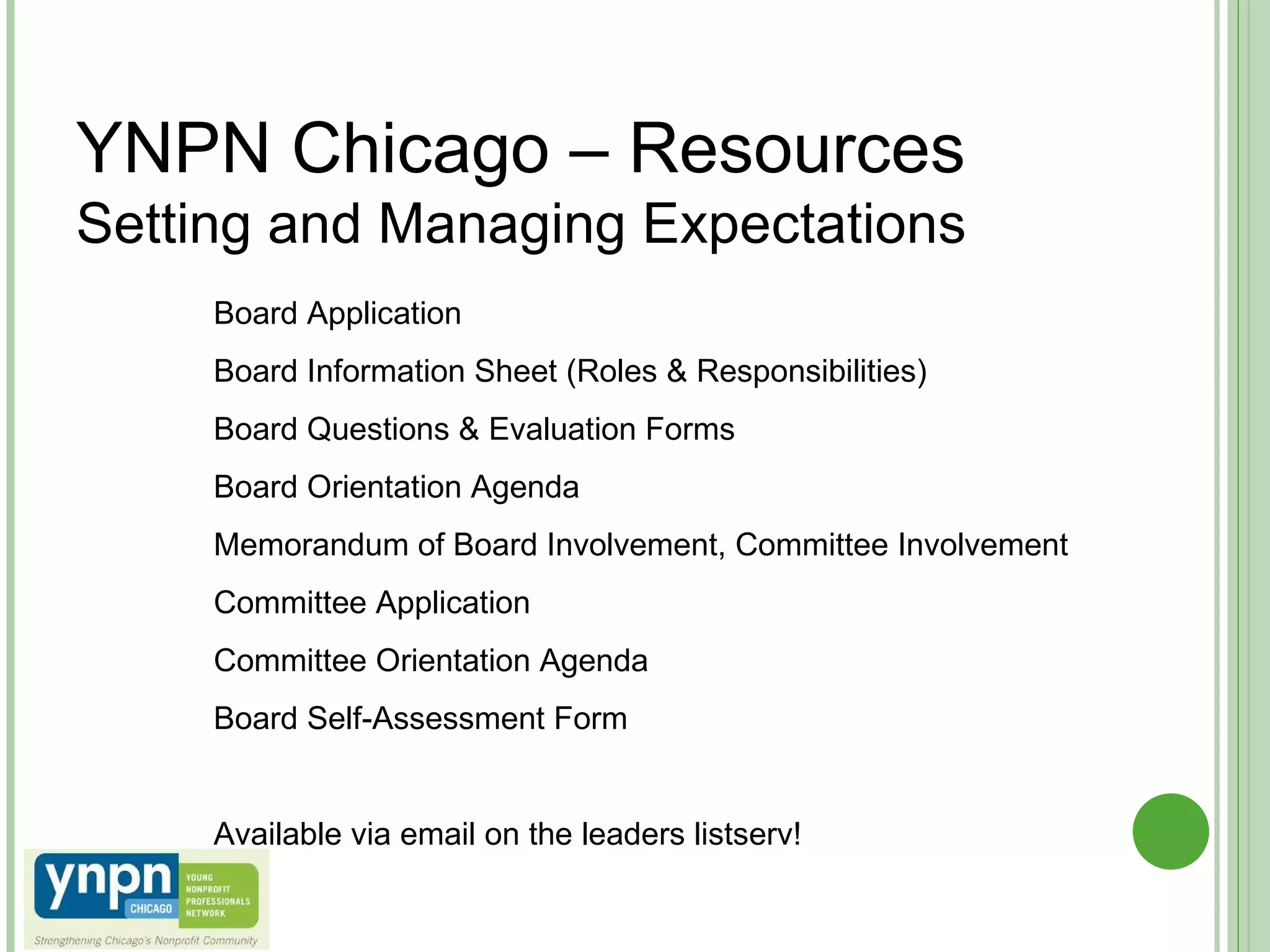 YNPN Chicago – Resources
Setting and Managing Expectations

Board Application

Board Information Sheet (Roles & Responsibilities)

Board Questions & Evaluation Forms

Board Orientation Agenda

Memorandum of Board Involvement, Committee Involvement

Committee Application

Committee Orientation Agenda

Board Self-Assessment Form

Available via email on the leaders listserv!

ynpn CHICAGO YOUNG NONPROFIT PROFESSIONALS NETWORK
Strengthening Chicago's Nonprofit Community